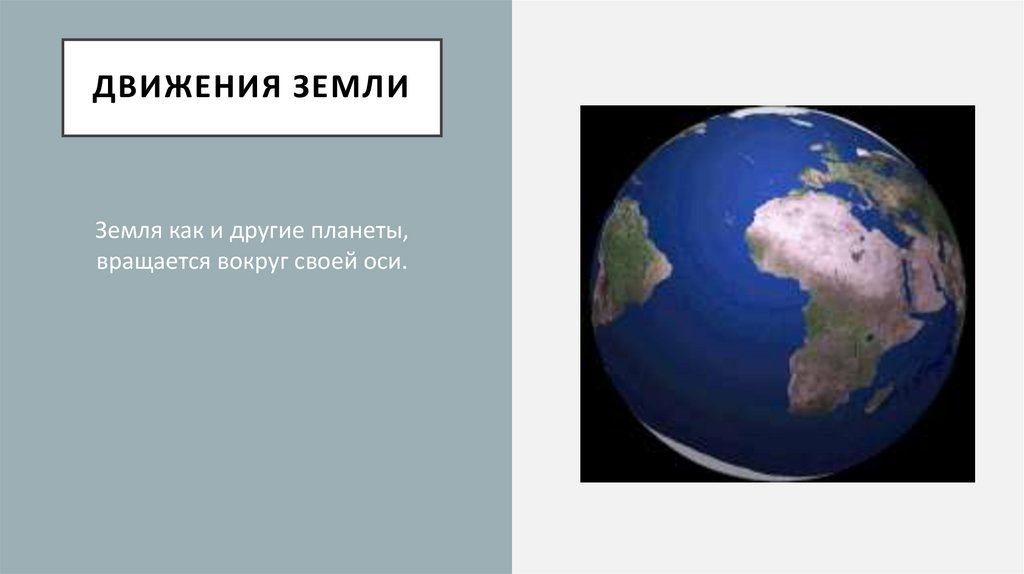 ДВИЖЕНИЯ ЗЕМЛИ

Земля как и другие планеты, вращается вокруг своей оси.